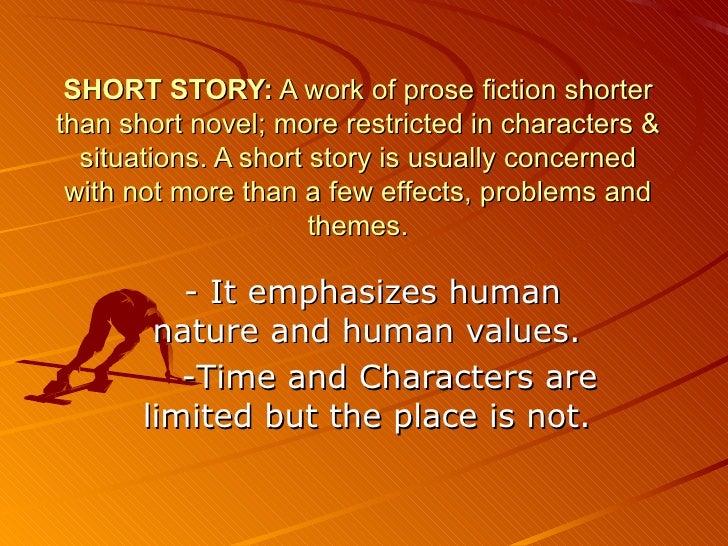 SHORT STORY: A work of prose fiction shorter than short novel; more restricted in characters & situations. A short story is usually concerned with not more than a few effects, problems and themes.

- It emphasizes human nature and human values.

-Time and Characters are limited but the place is not.